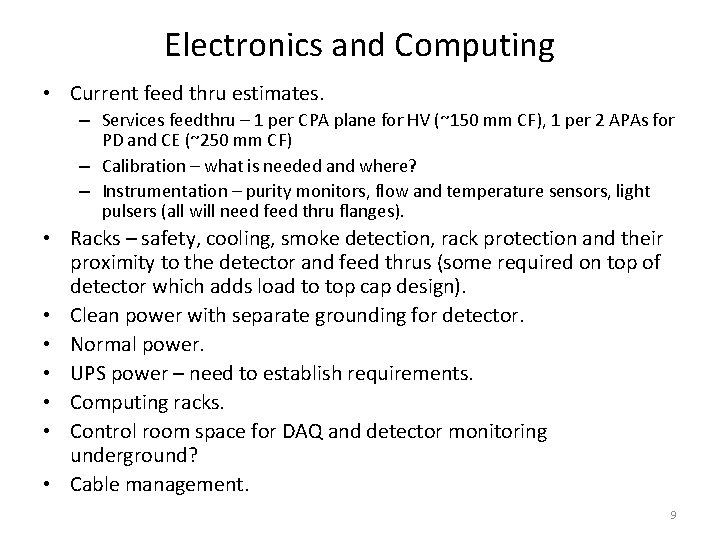 Electronics and Computing

• Current feed thru estimates.
  – Services feedthru – 1 per CPA plane for HV (~150 mm CF), 1 per 2 APAs for PD and CE (~250 mm CF)
  – Calibration – what is needed and where?
  – Instrumentation – purity monitors, flow and temperature sensors, light pulsers (all will need feed thru flanges).
• Racks – safety, cooling, smoke detection, rack protection and their proximity to the detector and feed thrus (some required on top of detector which adds load to top cap design).
• Clean power with separate grounding for detector.
• Normal power.
• UPS power – need to establish requirements.
• Computing racks.
• Control room space for DAQ and detector monitoring underground?
• Cable management.

9